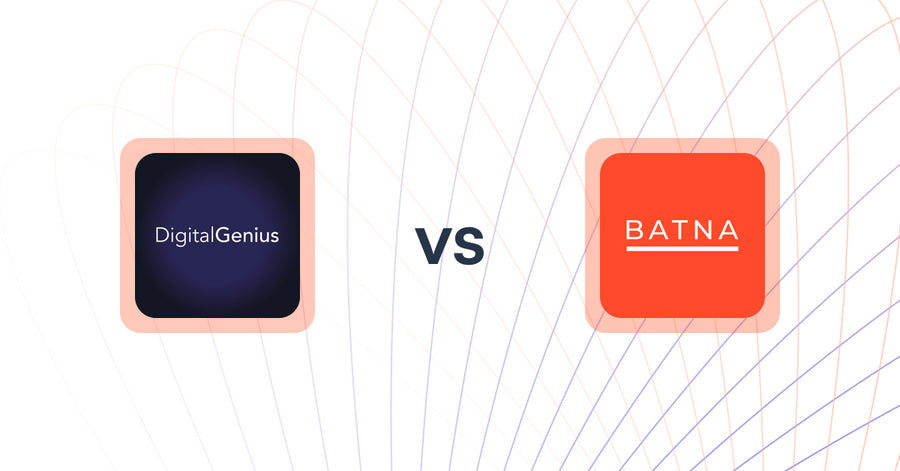 DigitalGenius

VS

BATNA